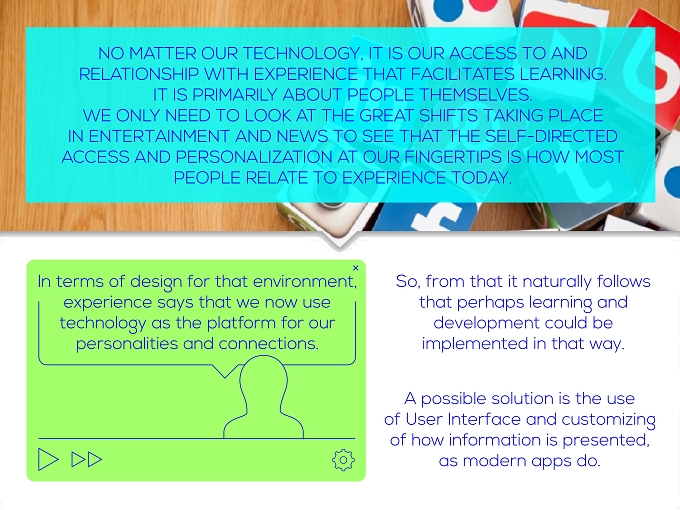 NO MATTER OUR TECHNOLOGY, IT IS OUR ACCESS TO AND RELATIONSHIP WITH EXPERIENCE THAT FACILITATES LEARNING. IT IS PRIMARILY ABOUT PEOPLE THEMSELVES. WE ONLY NEED TO LOOK AT THE GREAT SHIFTS TAKING PLACE IN ENTERTAINMENT AND NEWS TO SEE THAT THE SELF-DIRECTED ACCESS AND PERSONALIZATION AT OUR FINGERTIPS IS HOW MOST PEOPLE RELATE TO EXPERIENCE TODAY.

×

In terms of design for that environment, experience says that we now use technology as the platform for our personalities and connections.

So, from that it naturally follows that perhaps learning and development could be implemented in that way.

A possible solution is the use of User Interface and customizing of how information is presented, as modern apps do.